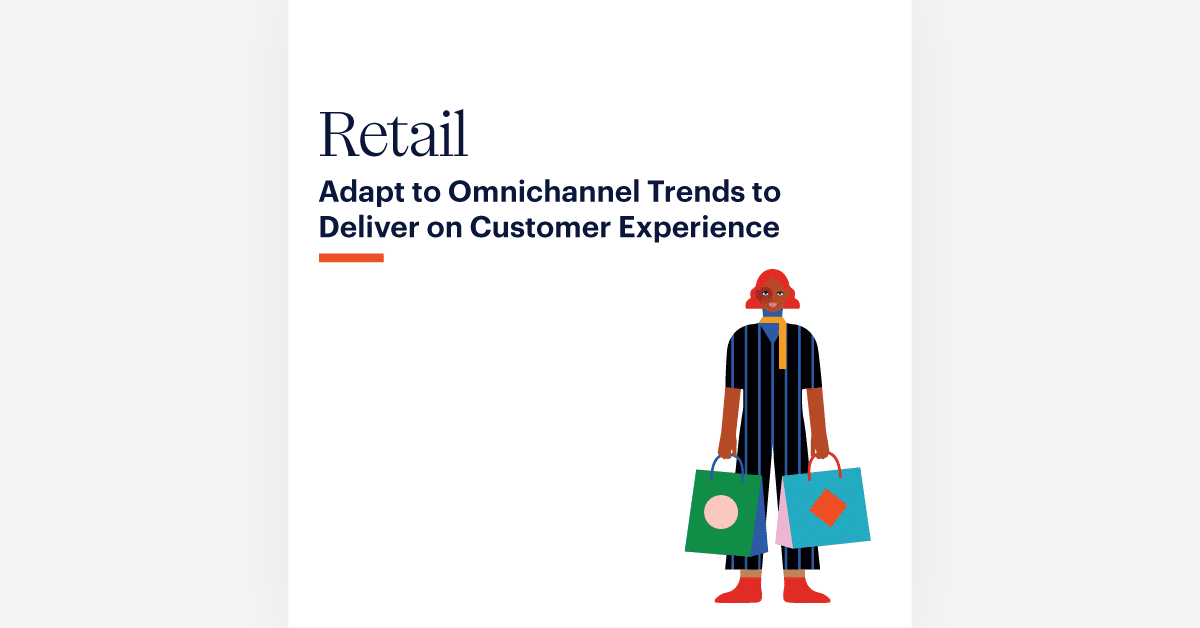 Retail

Adapt to Omnichannel Trends to Deliver on Customer Experience